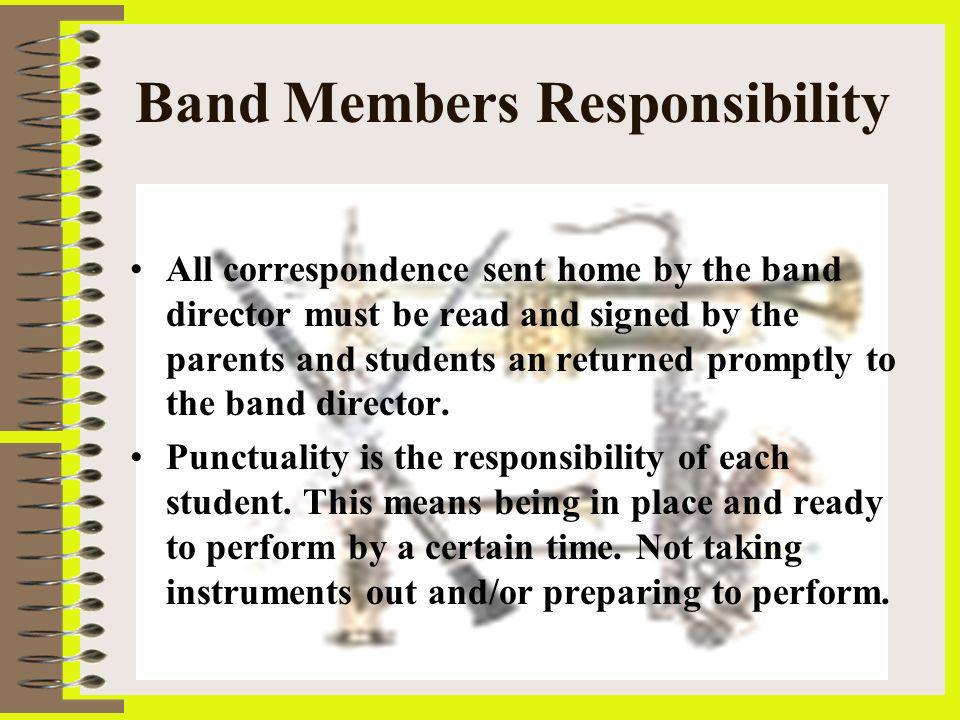 Band Members Responsibility

• All correspondence sent home by the band director must be read and signed by the parents and students an returned promptly to the band director.

• Punctuality is the responsibility of each student. This means being in place and ready to perform by a certain time. Not taking instruments out and/or preparing to perform.